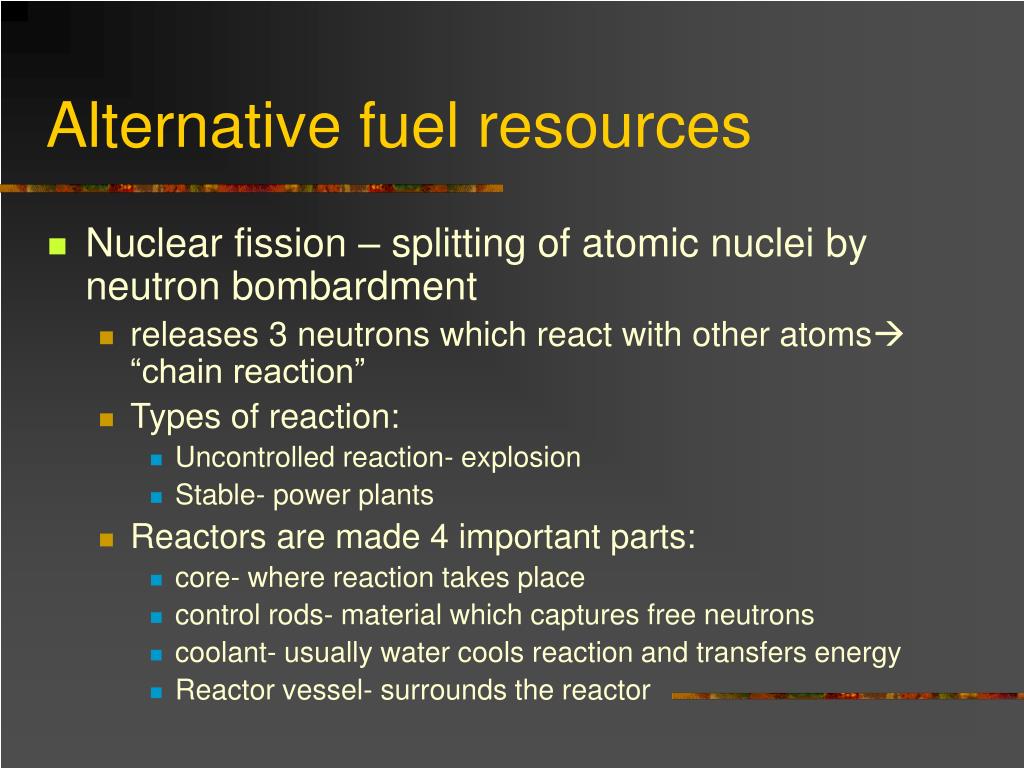 Alternative fuel resources

Nuclear fission – splitting of atomic nuclei by neutron bombardment

releases 3 neutrons which react with other atoms→ “chain reaction”

Types of reaction:

Uncontrolled reaction- explosion

Stable- power plants

Reactors are made 4 important parts:

core- where reaction takes place

control rods- material which captures free neutrons

coolant- usually water cools reaction and transfers energy

Reactor vessel- surrounds the reactor